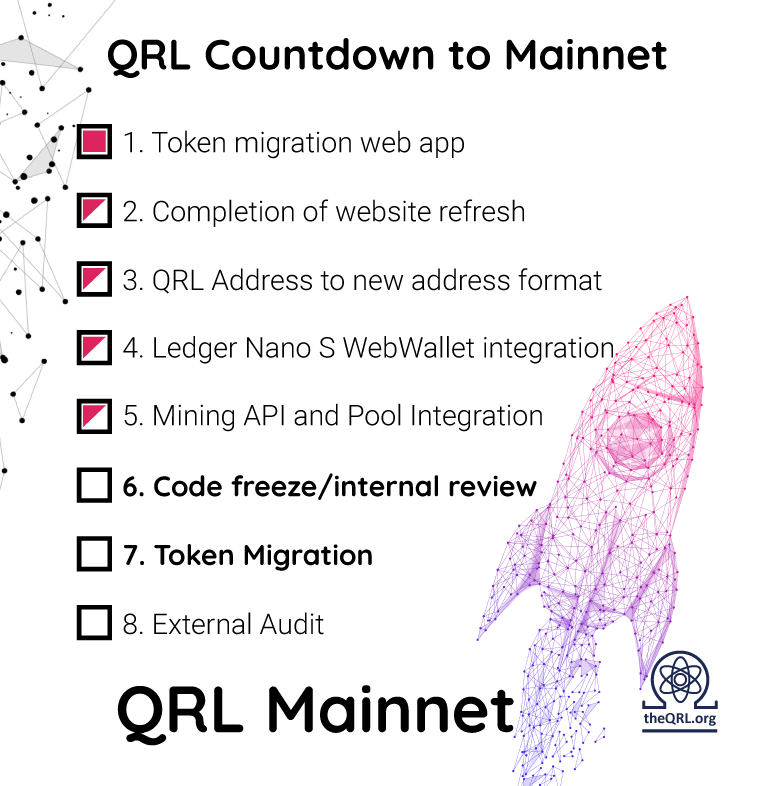 QRL Countdown to Mainnet

1. Token migration web app

2. Completion of website refresh

3. QRL Address to new address format

4. Ledger Nano S WebWallet integration

5. Mining API and Pool Integration

6. Code freeze/internal review

7. Token Migration

8. External Audit

QRL Mainnet

theQRL.org